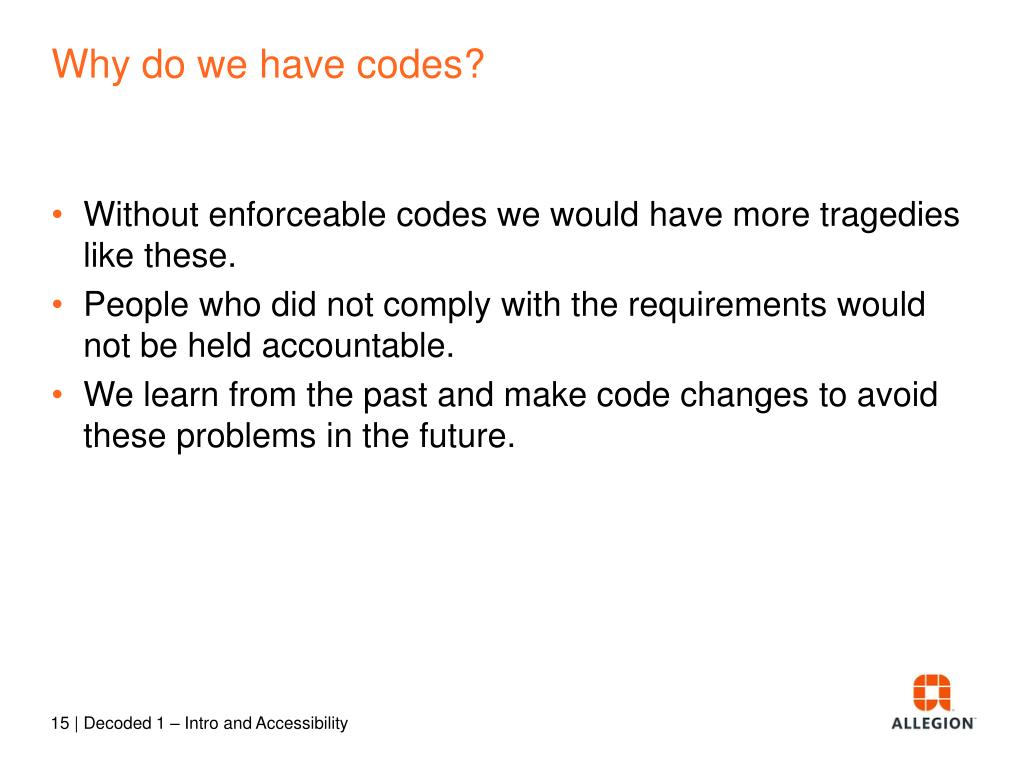 Why do we have codes?

• Without enforceable codes we would have more tragedies like these.
• People who did not comply with the requirements would not be held accountable.
• We learn from the past and make code changes to avoid these problems in the future.

15 | Decoded 1 – Intro and Accessibility

ALLEGION